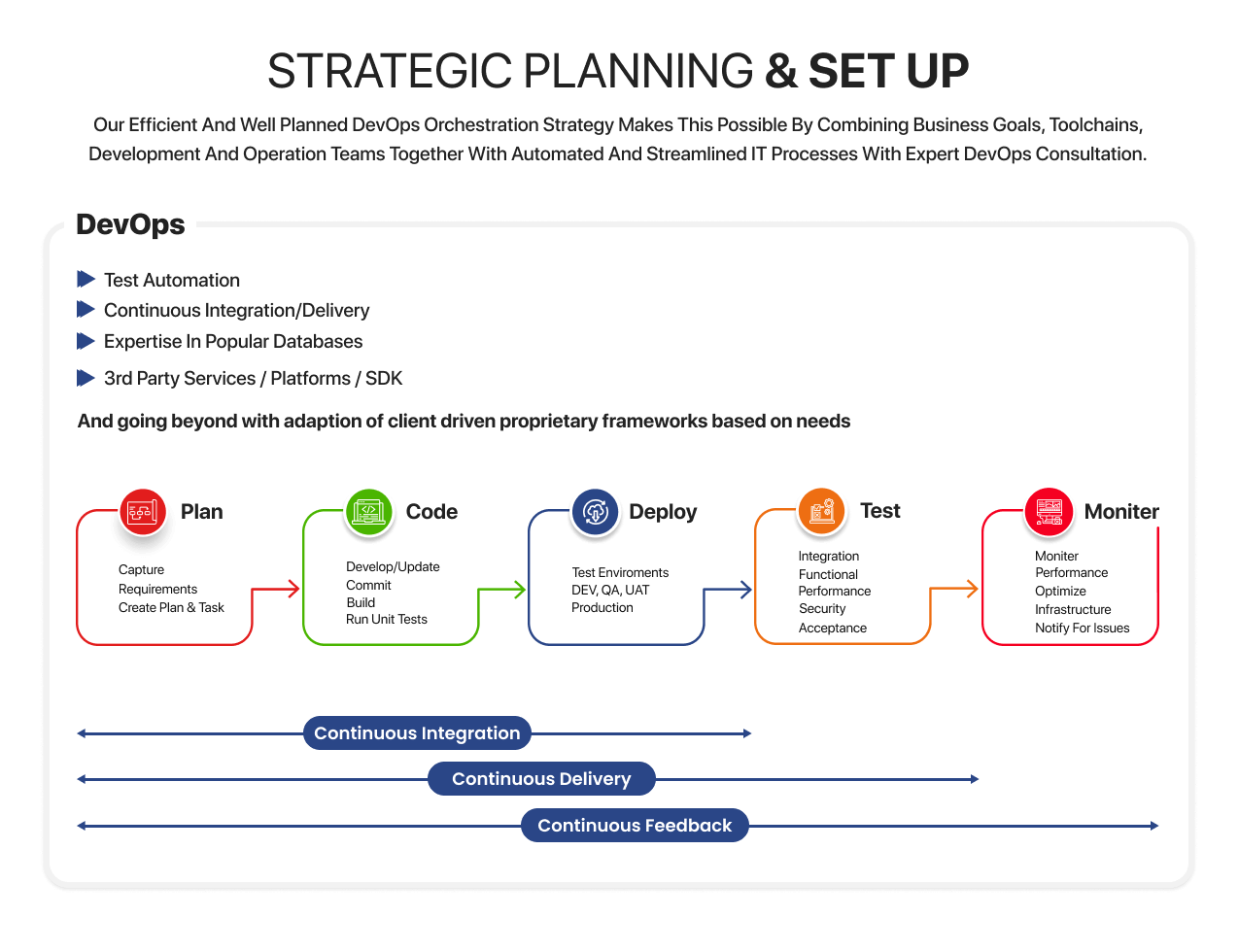 STRATEGIC PLANNING & SET UP

Our Efficient And Well Planned DevOps Orchestration Strategy Makes This Possible By Combining Business Goals, Toolchains, Development And Operation Teams Together With Automated And Streamlined IT Processes With Expert DevOps Consultation.

DevOps

Test Automation
Continuous Integration/Delivery
Expertise In Popular Databases
3rd Party Services / Platforms / SDK

And going beyond with adaption of client driven proprietary frameworks based on needs

Plan
Capture
Requirements
Create Plan & Task

Code
Develop/Update
Commit
Build
Run Unit Tests

Deploy
Test Enviroments
DEV, QA, UAT
Production

Test
Integration
Functional
Performance
Security
Acceptance

Moniter
Moniter
Performance
Optimize
Infrastructure
Notify For Issues

Continuous Integration
Continuous Delivery
Continuous Feedback